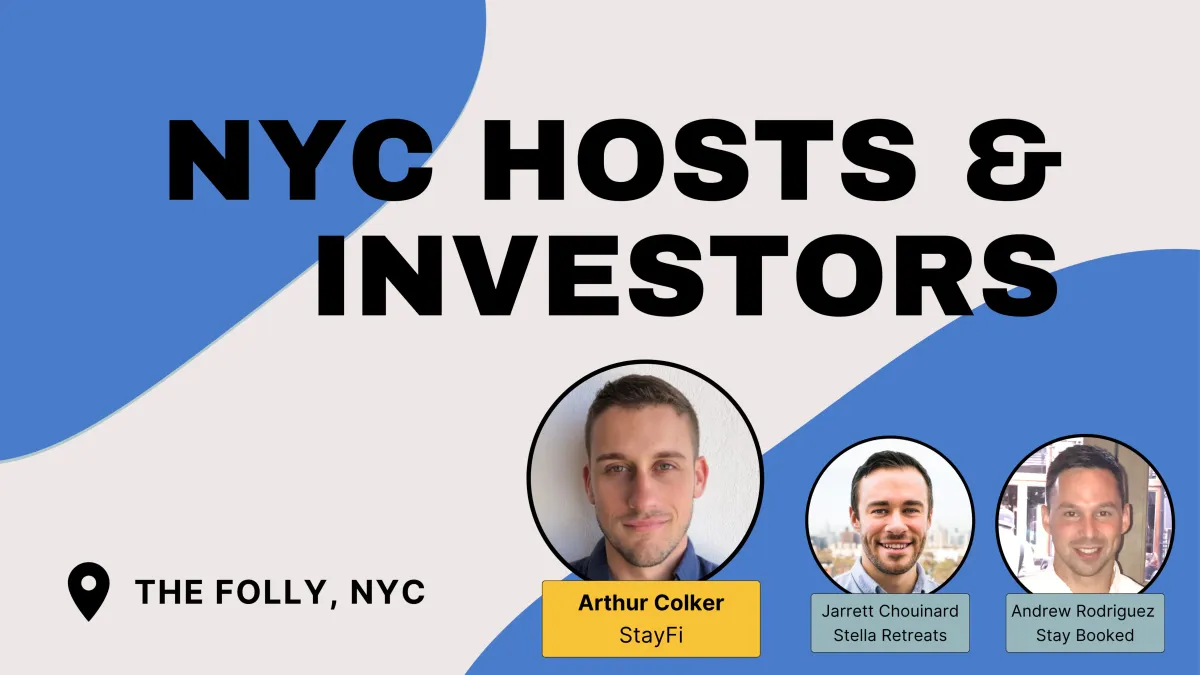 NYC HOSTS & INVESTORS

THE FOLLY, NYC

Arthur Colker
StayFi

Jarrett Chouinard
Stella Retreats

Andrew Rodriguez
Stay Booked